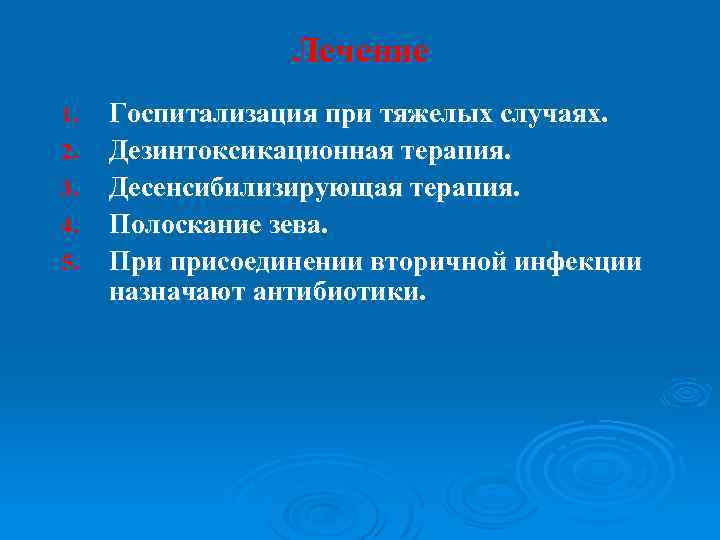 Лечение

1. Госпитализация при тяжелых случаях.
2. Дезинтоксикационная терапия.
3. Десенсибилизирующая терапия.
4. Полоскание зева.
5. При присоединении вторичной инфекции назначают антибиотики.